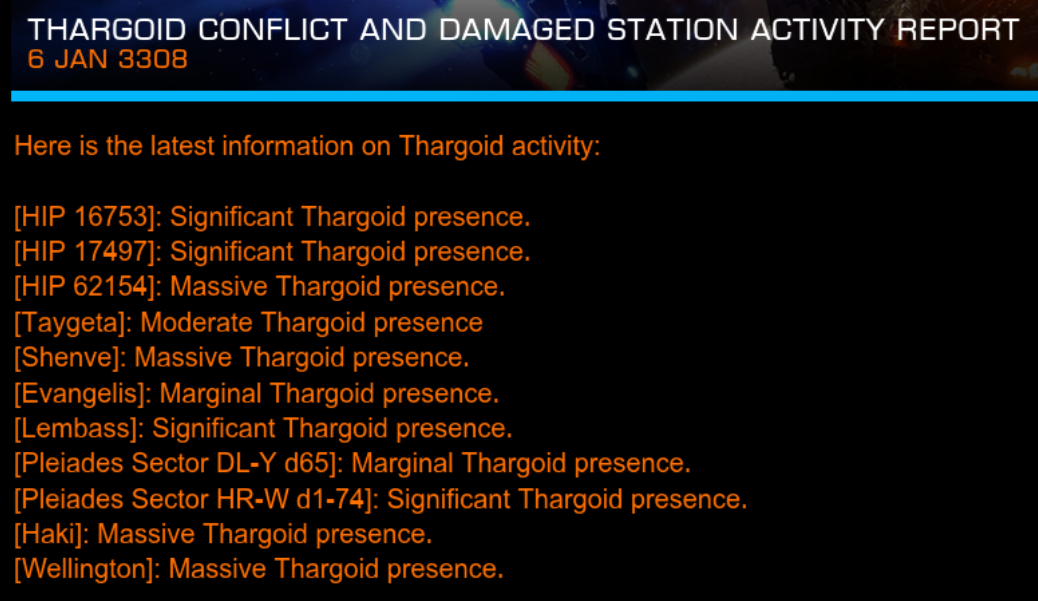 THARGOID CONFLICT AND DAMAGED STATION ACTIVITY REPORT
6 JAN 3308

Here is the latest information on Thargoid activity:

[HIP 16753]: Significant Thargoid presence.
[HIP 17497]: Significant Thargoid presence.
[HIP 62154]: Massive Thargoid presence.
[Taygeta]: Moderate Thargoid presence
[Shenve]: Massive Thargoid presence.
[Evangelis]: Marginal Thargoid presence.
[Lembass]: Significant Thargoid presence.
[Pleiades Sector DL-Y d65]: Marginal Thargoid presence.
[Pleiades Sector HR-W d1-74]: Significant Thargoid presence.
[Haki]: Massive Thargoid presence.
[Wellington]: Massive Thargoid presence.